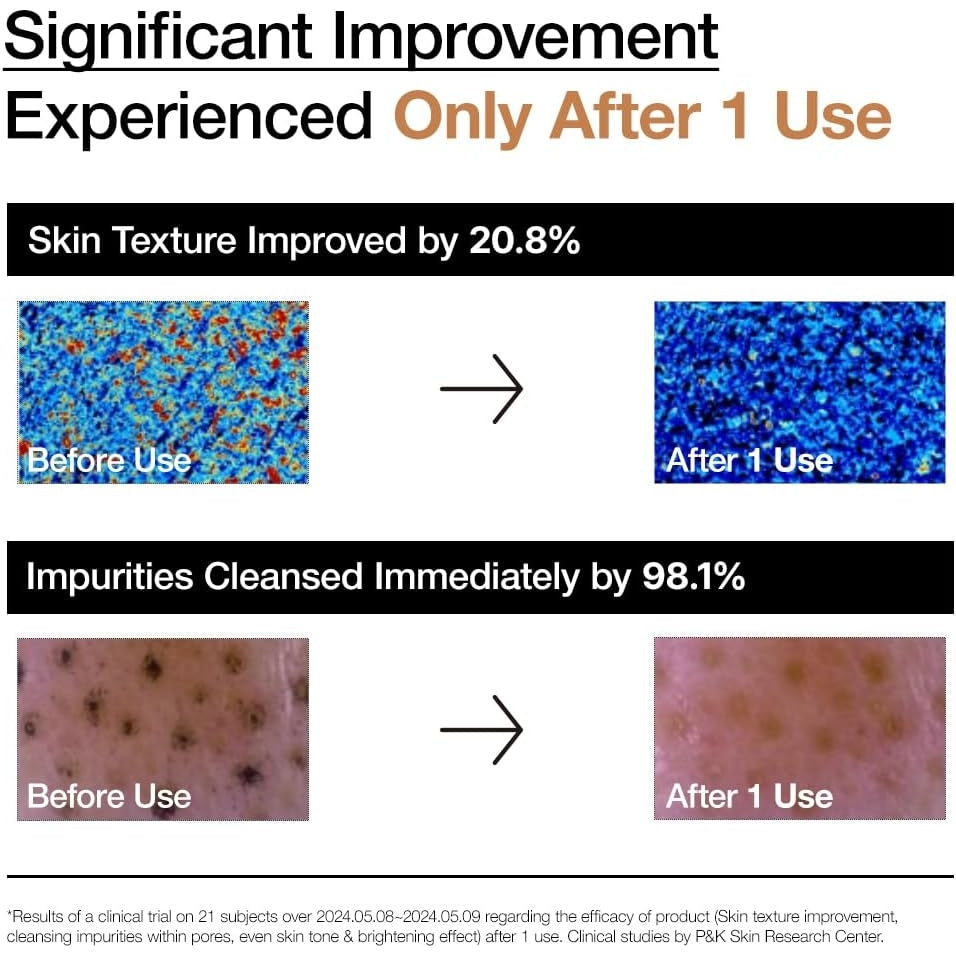 Significant Improvement
Experienced Only After 1 Use

Skin Texture Improved by 20.8%

Before Use

After 1 Use

Impurities Cleansed Immediately by 98.1%

Before Use

After 1 Use

*Results of a clinical trial on 21 subjects over 2024.05.08~2024.05.09 regarding the efficacy of product (Skin texture improvement, cleansing impurities within pores, even skin tone & brightening effect) after 1 use. Clinical studies by P&K Skin Research Center.